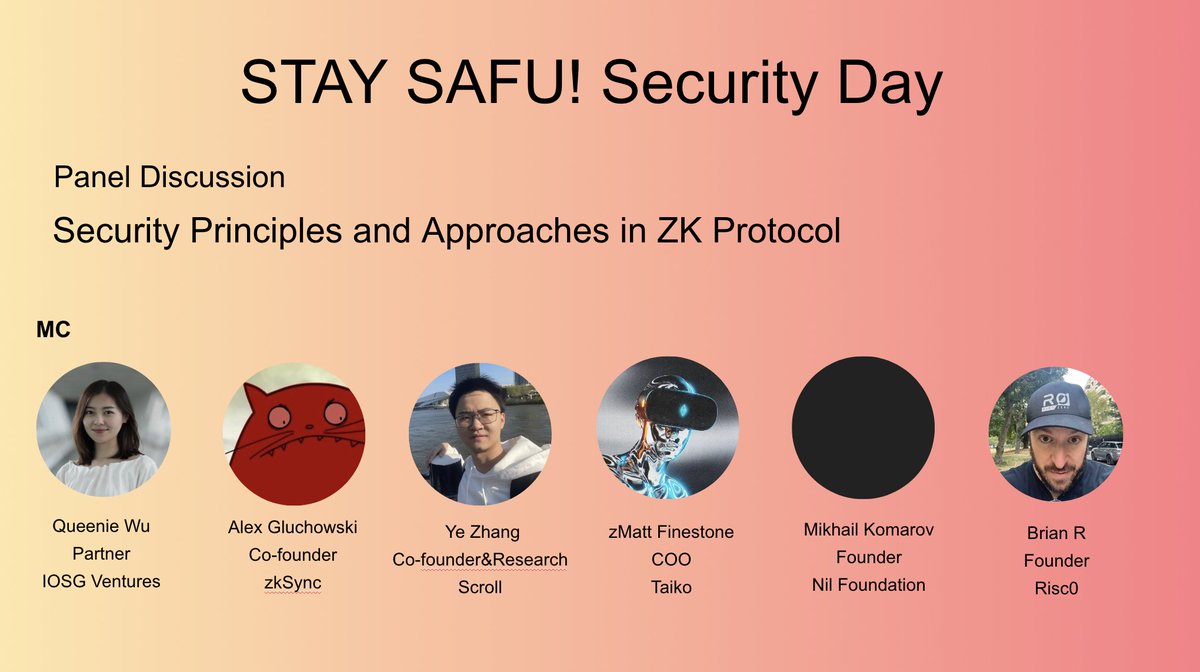 STAY SAFU! Security Day

Panel Discussion

Security Principles and Approaches in ZK Protocol

MC

Queenie Wu
Partner
IOSG Ventures

Alex Gluchowski
Co-founder
zkSync

Ye Zhang
Co-founder&Research
Scroll

zMatt Finestone
COO
Taiko

Mikhail Komarov
Founder
Nil Foundation

Brian R
Founder
Risc0